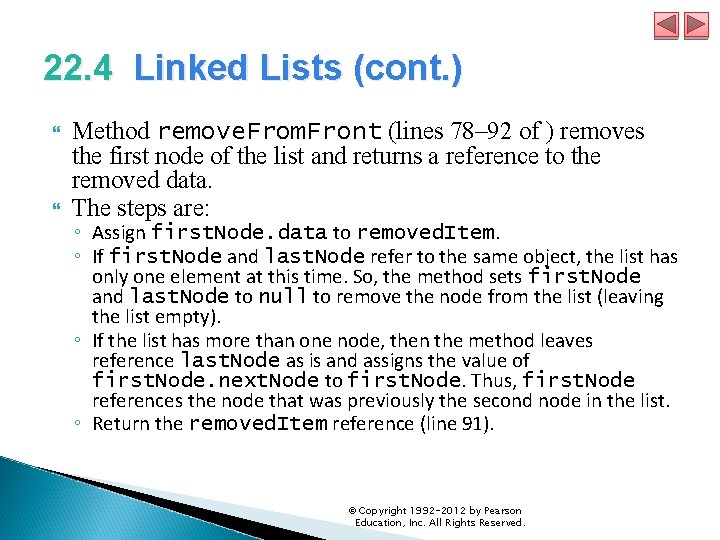 22.4 Linked Lists (cont.)

Method removeFromFront (lines 78–92 of ) removes the first node of the list and returns a reference to the removed data.

The steps are:

◦ Assign firstNode.data to removedItem.

◦ If firstNode and lastNode refer to the same object, the list has only one element at this time. So, the method sets firstNode and lastNode to null to remove the node from the list (leaving the list empty).

◦ If the list has more than one node, then the method leaves reference lastNode as is and assigns the value of firstNode.nextNode to firstNode. Thus, firstNode references the node that was previously the second node in the list.

◦ Return the removedItem reference (line 91).

© Copyright 1992-2012 by Pearson Education, Inc. All Rights Reserved.